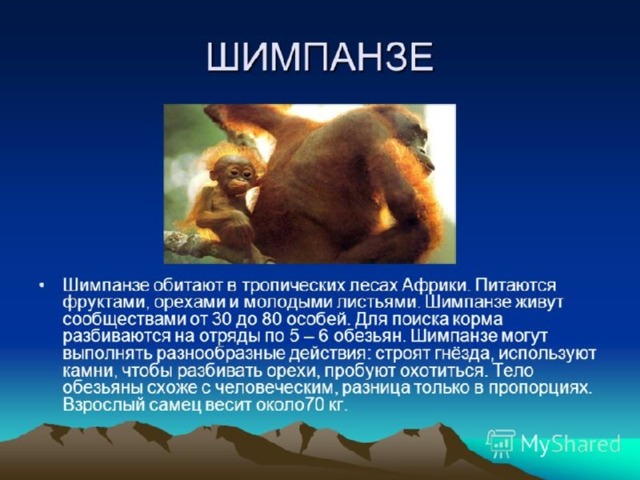 ШИМПАНЗЕ

• Шимпанзе обитают в тропических лесах Африки. Питаются фруктами, орехами и молодыми листьями. Шимпанзе живут сообществами от 30 до 80 особей. Для поиска корма разбиваются на отряды по 5 – 6 обезьян. Шимпанзе могут выполнять разнообразные действия: строят гнёзда, используют камни, чтобы разбивать орехи, пробуют охотиться. Тело обезьяны схоже с человеческим, разница только в пропорциях. Взрослый самец весит около70 кг.

MyShared